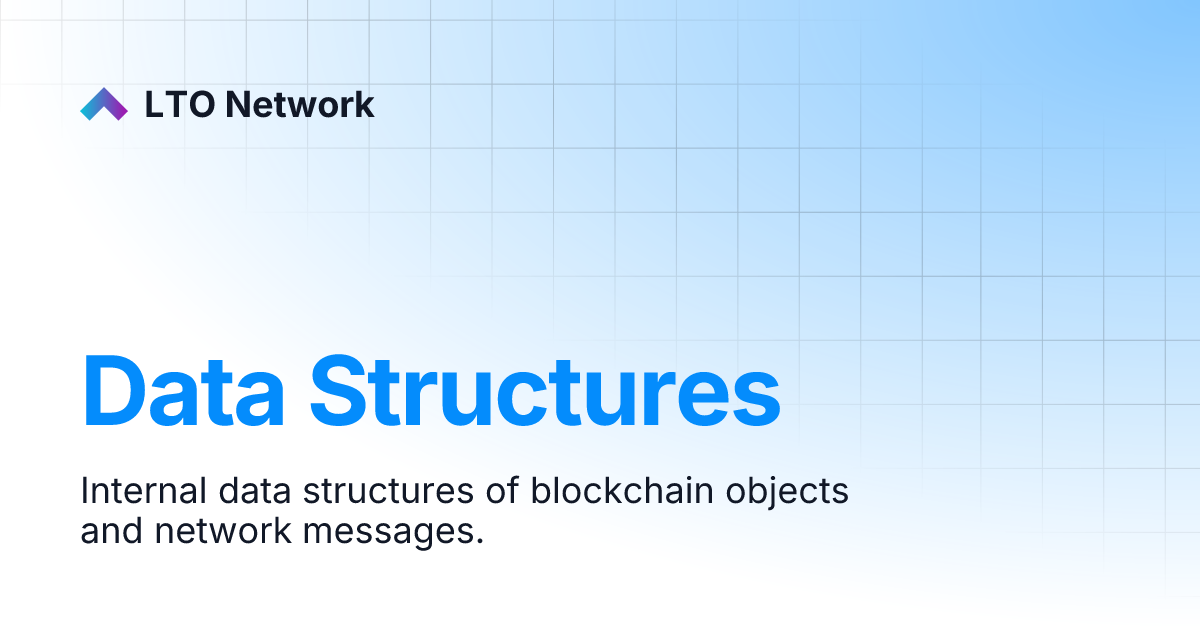 LTO Network

Data Structures

Internal data structures of blockchain objects and network messages.